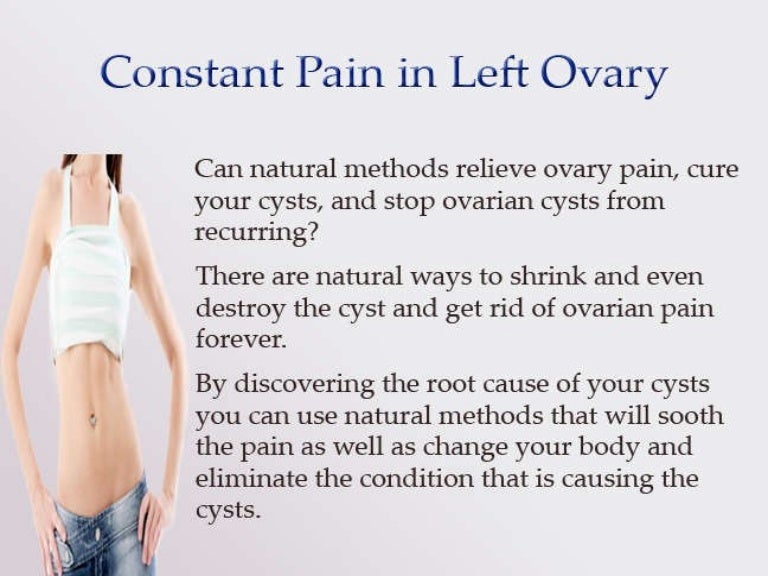 Constant Pain in Left Ovary

Can natural methods relieve ovary pain, cure your cysts, and stop ovarian cysts from recurring?

There are natural ways to shrink and even destroy the cyst and get rid of ovarian pain forever.

By discovering the root cause of your cysts you can use natural methods that will sooth the pain as well as change your body and eliminate the condition that is causing the cysts.